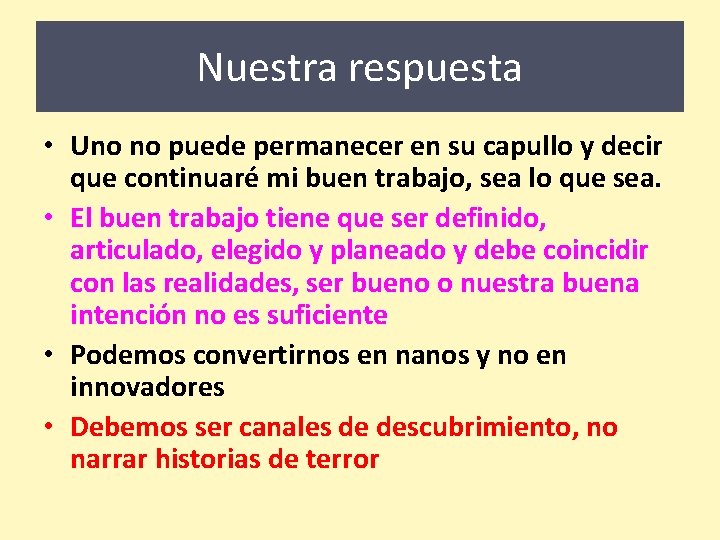 Nuestra respuesta

• Uno no puede permanecer en su capullo y decir que continuaré mi buen trabajo, sea lo que sea.
• El buen trabajo tiene que ser definido, articulado, elegido y planeado y debe coincidir con las realidades, ser bueno o nuestra buena intención no es suficiente
• Podemos convertirnos en nanos y no en innovadores
• Debemos ser canales de descubrimiento, no narrar historias de terror